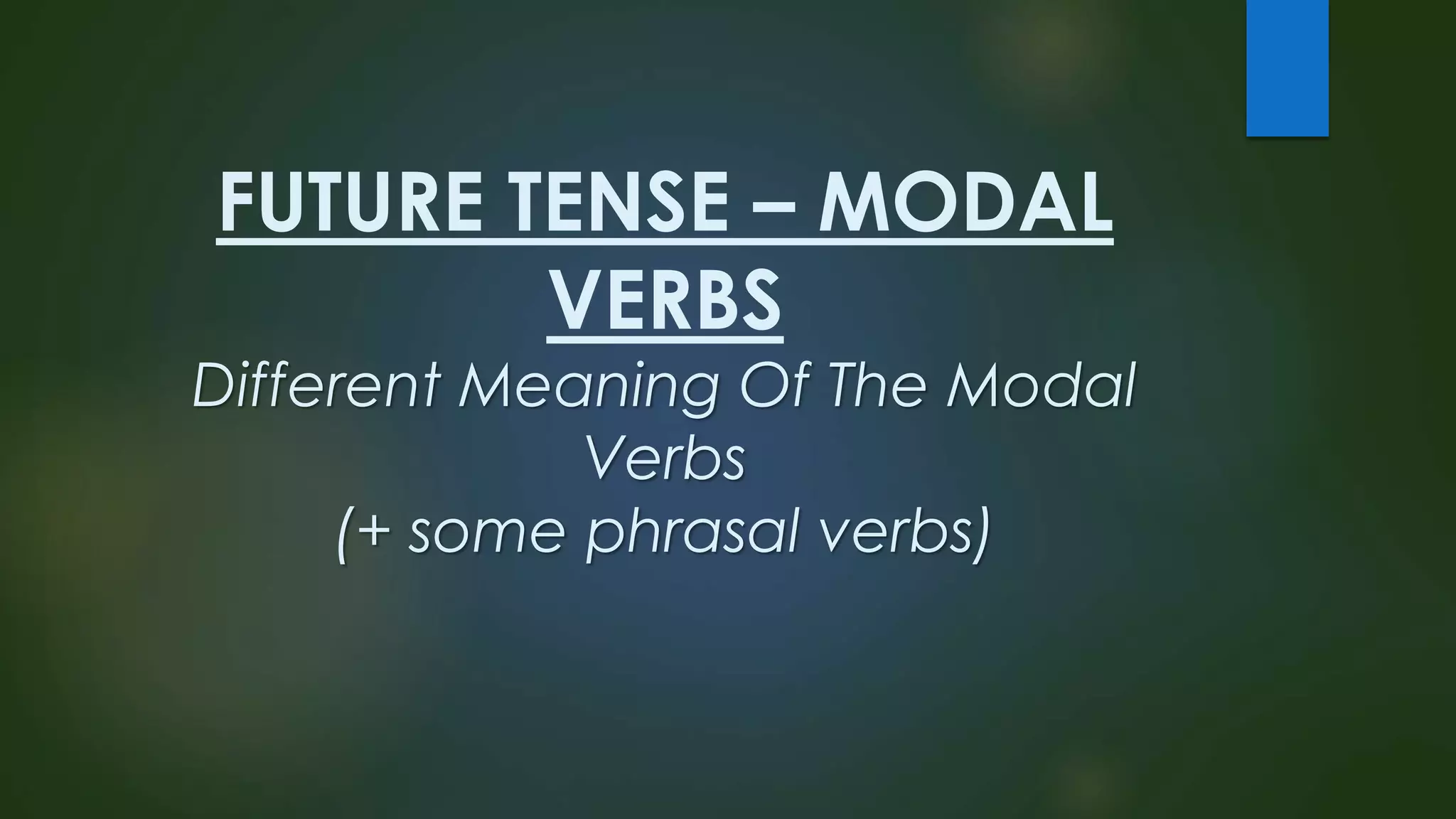 FUTURE TENSE – MODAL VERBS

Different Meaning Of The Modal Verbs
(+ some phrasal verbs)